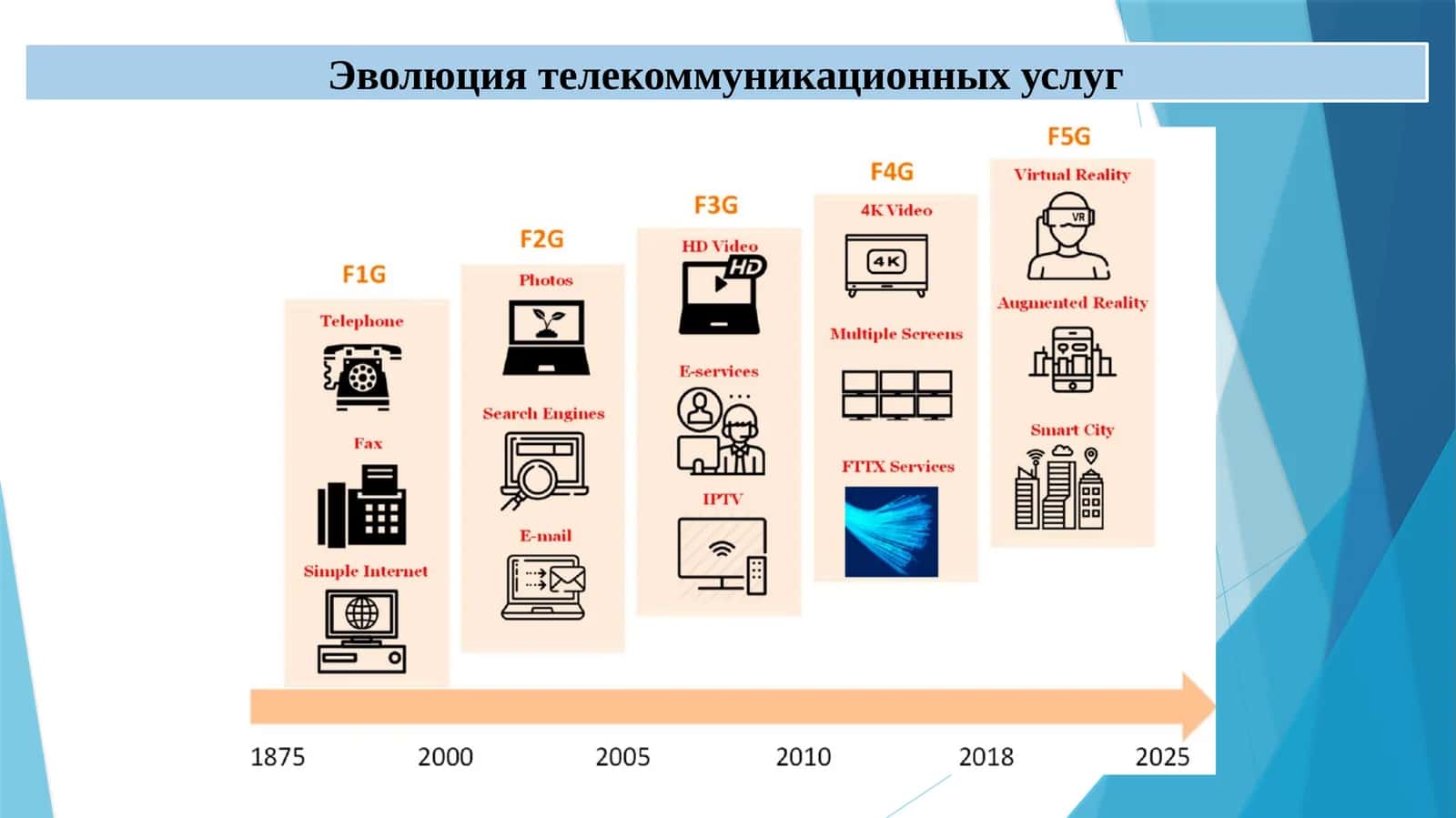 Эволюция телекоммуникационных услуг

F1G
Telephone
Fax
Simple Internet

F2G
Photos
Search Engines
E-mail

F3G
HD Video
HD
E-services
IPTV

F4G
4K Video
4K
Multiple Screens
FTTX Services

F5G
Virtual Reality
VR
Augmented Reality
Smart City

1875 2000 2005 2010 2018 2025